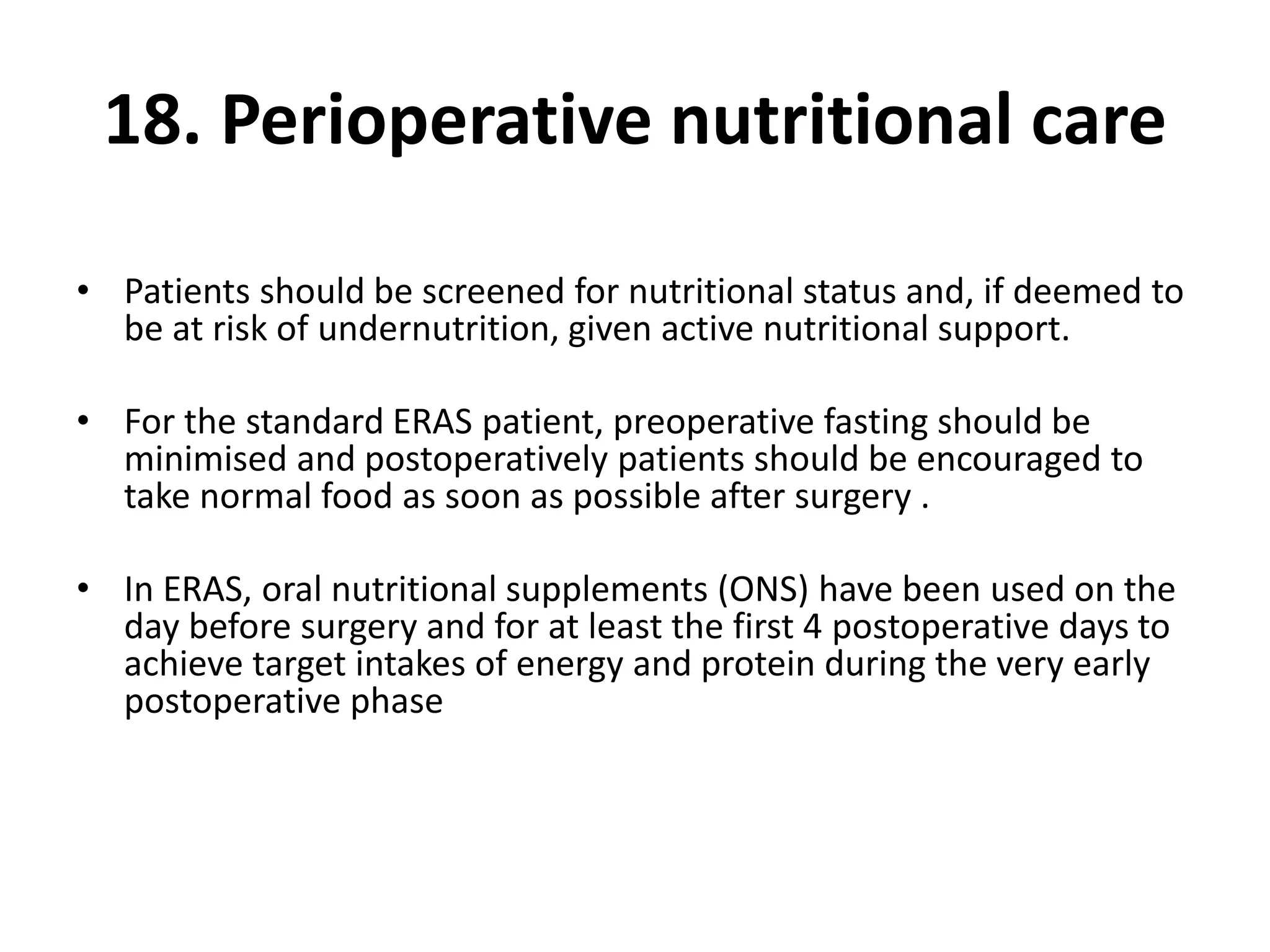 18. Perioperative nutritional care

• Patients should be screened for nutritional status and, if deemed to be at risk of undernutrition, given active nutritional support.

• For the standard ERAS patient, preoperative fasting should be minimised and postoperatively patients should be encouraged to take normal food as soon as possible after surgery .

• In ERAS, oral nutritional supplements (ONS) have been used on the day before surgery and for at least the first 4 postoperative days to achieve target intakes of energy and protein during the very early postoperative phase